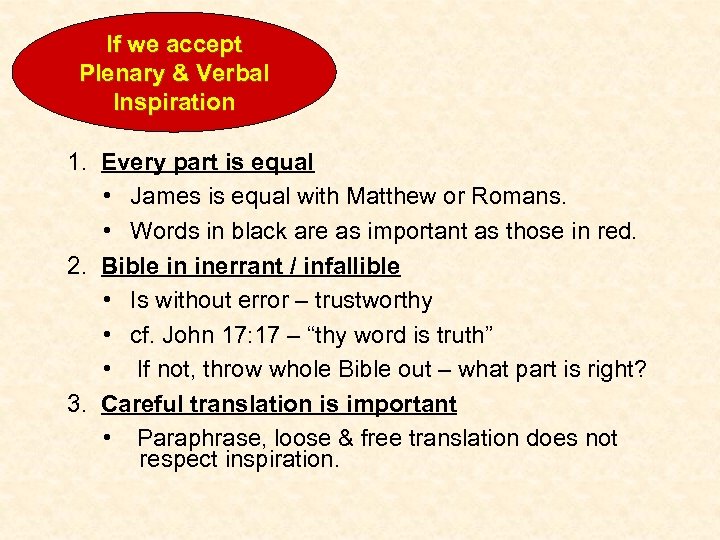 If we accept Plenary & Verbal Inspiration

1. Every part is equal
• James is equal with Matthew or Romans.
• Words in black are as important as those in red.
2. Bible in inerrant / infallible
• Is without error – trustworthy
• cf. John 17:17 – “thy word is truth”
• If not, throw whole Bible out – what part is right?
3. Careful translation is important
• Paraphrase, loose & free translation does not respect inspiration.